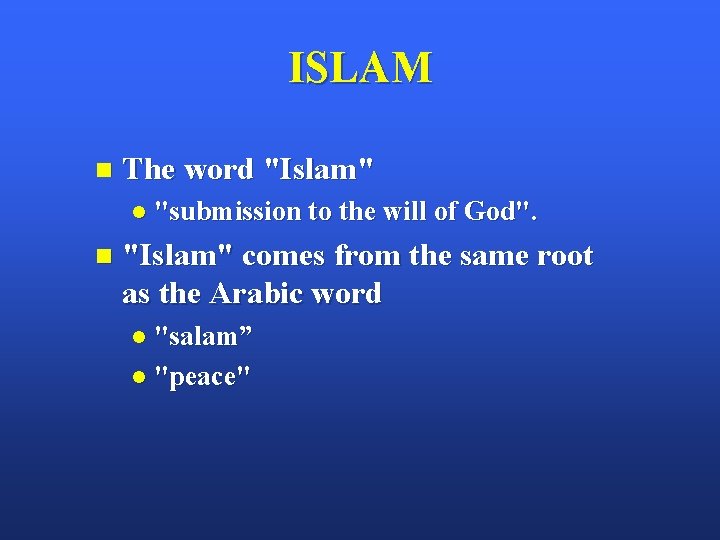 ISLAM

- The word "Islam"
  - "submission to the will of God".
- "Islam" comes from the same root as the Arabic word
  - "salam”
  - "peace"